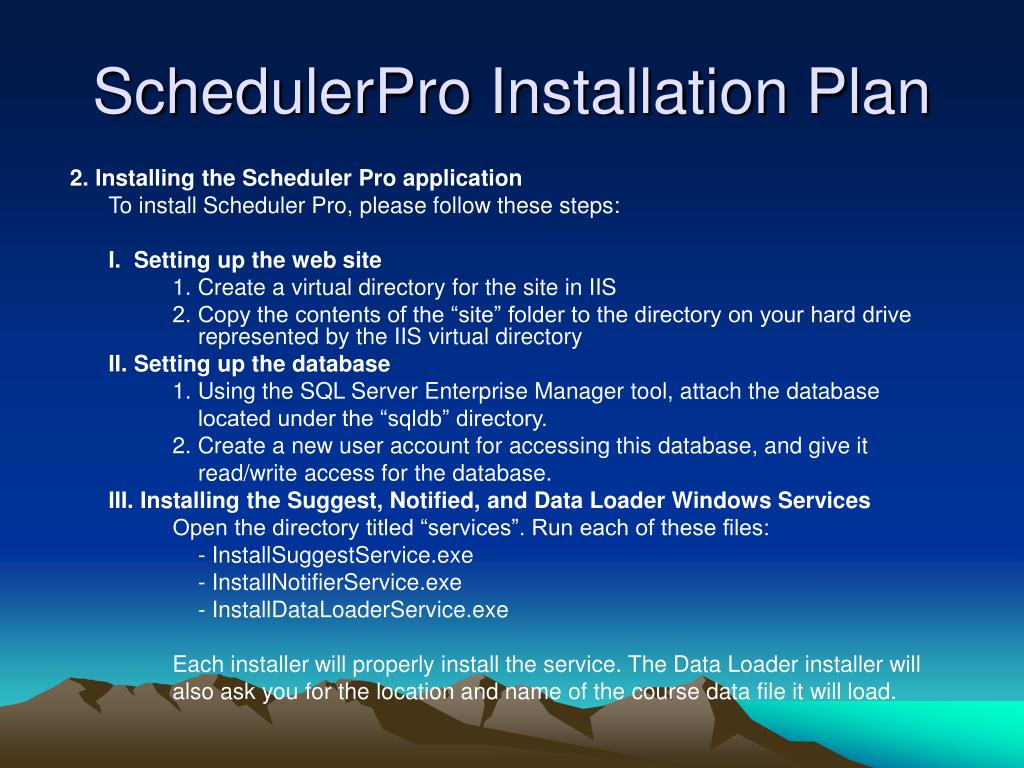 SchedulerPro Installation Plan

2. Installing the Scheduler Pro application
To install Scheduler Pro, please follow these steps:

I. Setting up the web site
1. Create a virtual directory for the site in IIS
2. Copy the contents of the “site” folder to the directory on your hard drive represented by the IIS virtual directory

II. Setting up the database
1. Using the SQL Server Enterprise Manager tool, attach the database located under the “sqldb” directory.
2. Create a new user account for accessing this database, and give it read/write access for the database.

III. Installing the Suggest, Notified, and Data Loader Windows Services
Open the directory titled “services”. Run each of these files:
- InstallSuggestService.exe
- InstallNotifierService.exe
- InstallDataLoaderService.exe

Each installer will properly install the service. The Data Loader installer will also ask you for the location and name of the course data file it will load.